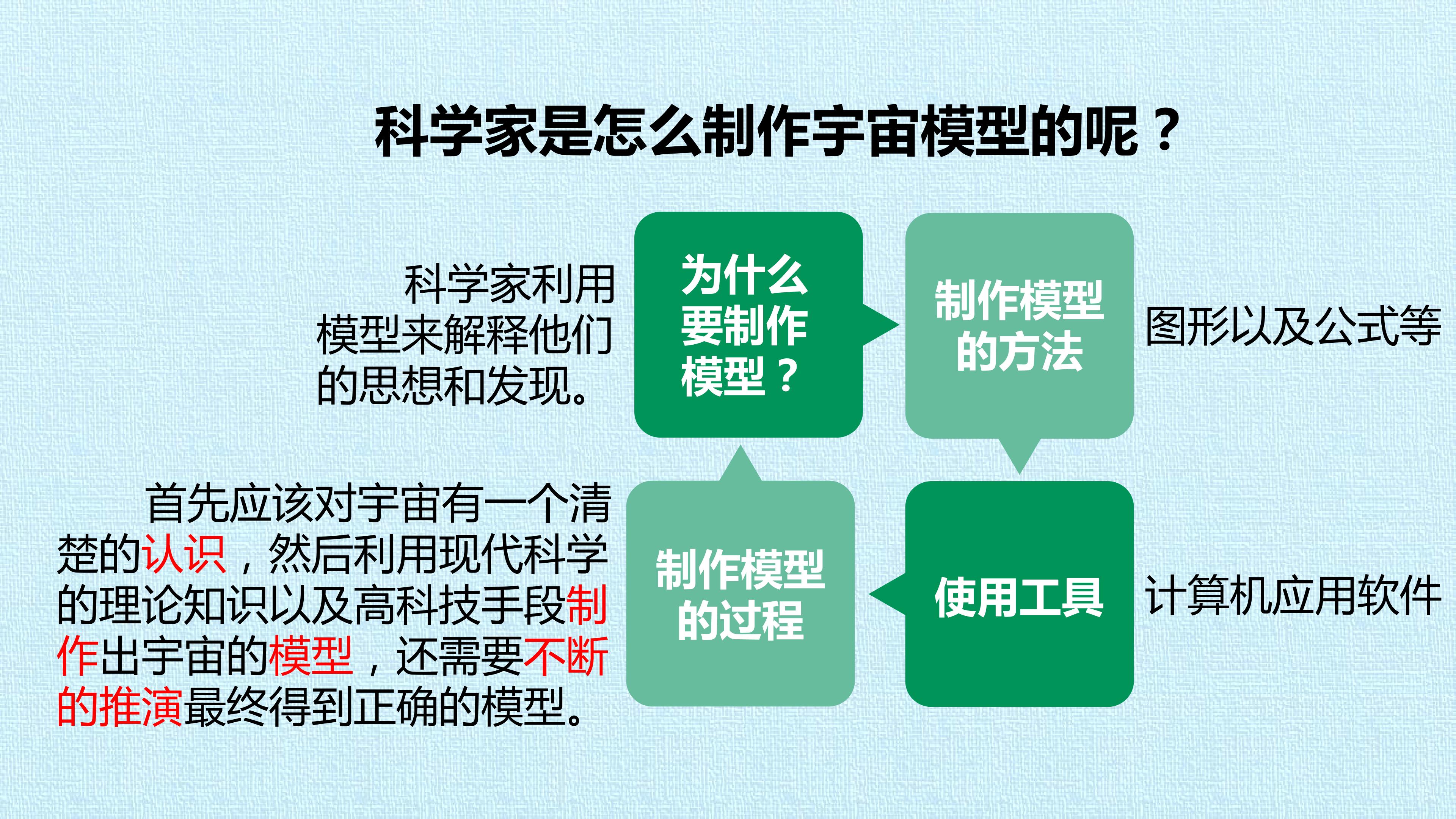 科学家是怎么制作宇宙模型的呢？

科学家利用模型来解释他们的思想和发现。

为什么要制作模型？

制作模型的方法

图形以及公式等

首先应该对宇宙有一个清楚的认识，然后利用现代科学的理论知识以及高科技手段制作出宇宙的模型，还需要不断的推演最终得到正确的模型。

制作模型的过程

使用工具

计算机应用软件